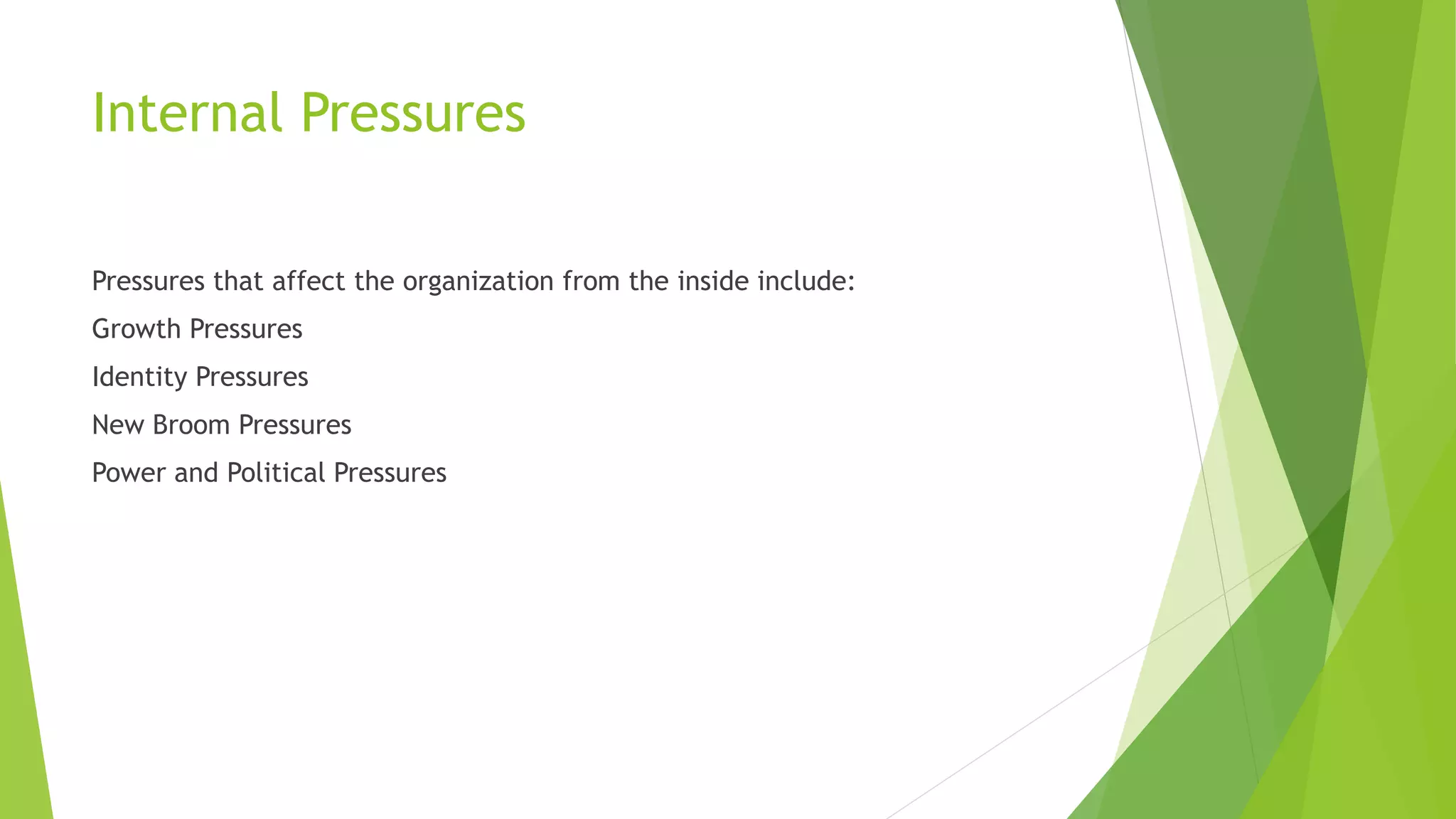 Internal Pressures

Pressures that affect the organization from the inside include:

Growth Pressures

Identity Pressures

New Broom Pressures

Power and Political Pressures